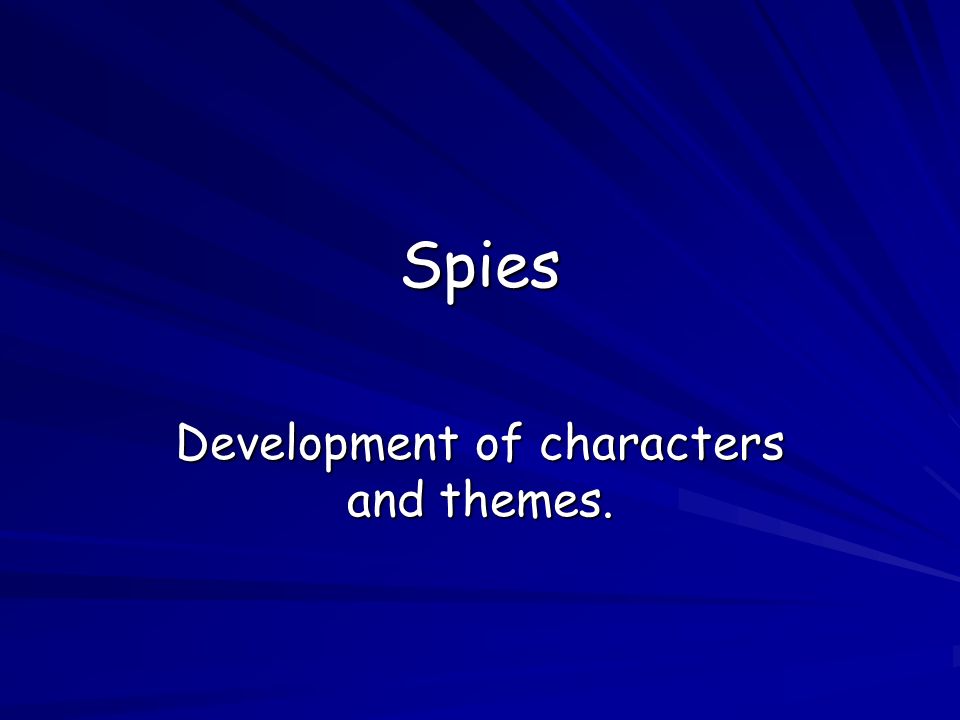 Spies

Development of characters and themes.